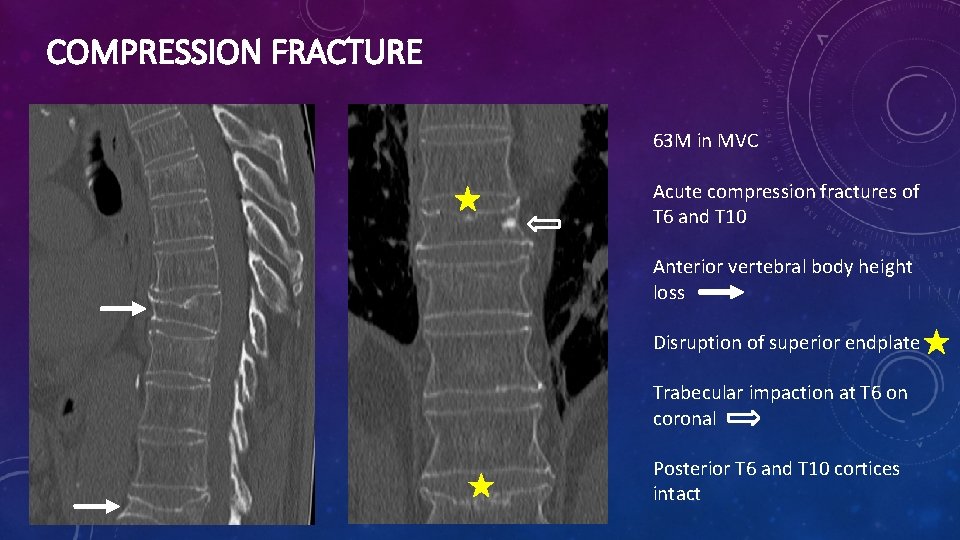 COMPRESSION FRACTURE

63M in MVC

Acute compression fractures of T6 and T10

Anterior vertebral body height loss

Disruption of superior endplate

Trabecular impaction at T6 on coronal

Posterior T6 and T10 cortices intact